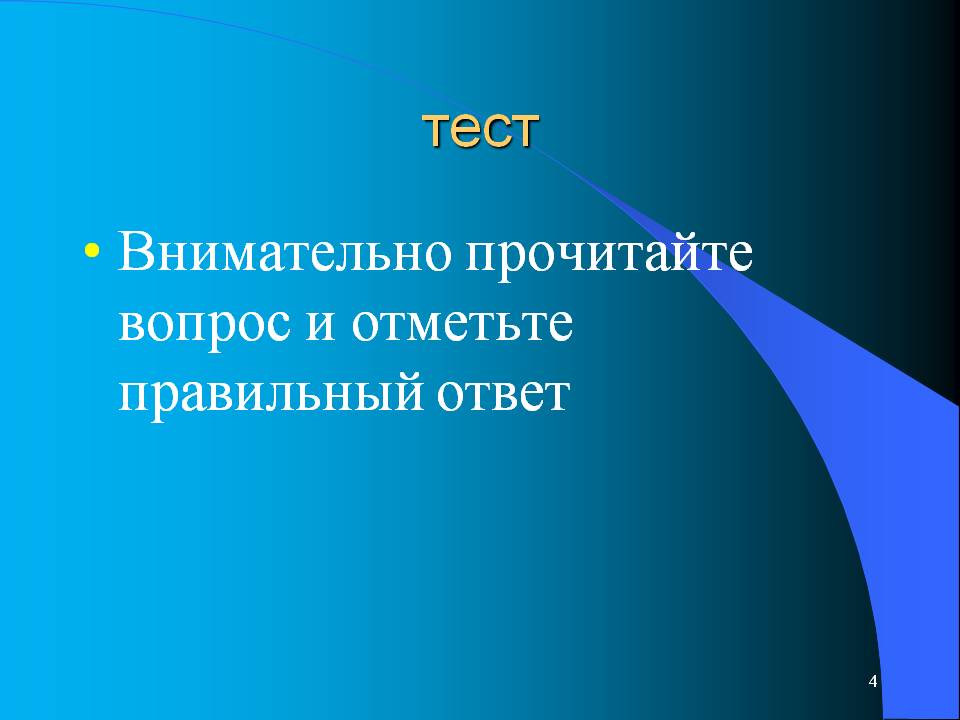 тест

• Внимательно прочитайте вопрос и отметьте правильный ответ

4